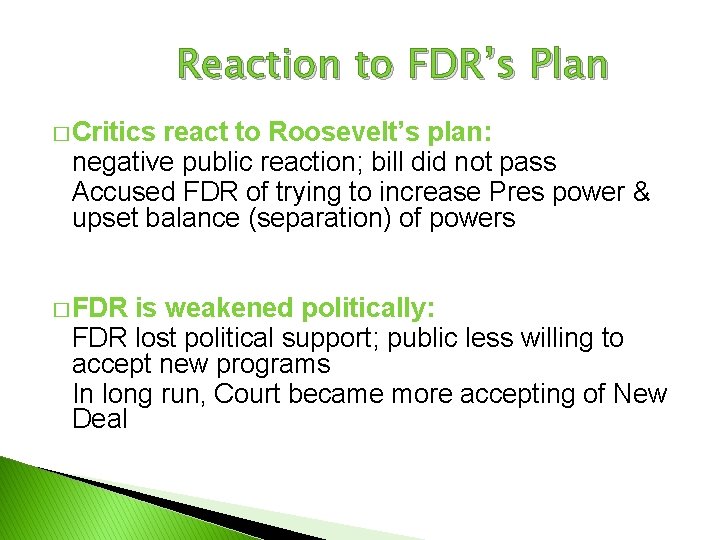 Reaction to FDR's Plan

□ Critics react to Roosevelt's plan:
negative public reaction; bill did not pass
Accused FDR of trying to increase Pres power & upset balance (separation) of powers

□ FDR is weakened politically:
FDR lost political support; public less willing to accept new programs
In long run, Court became more accepting of New Deal